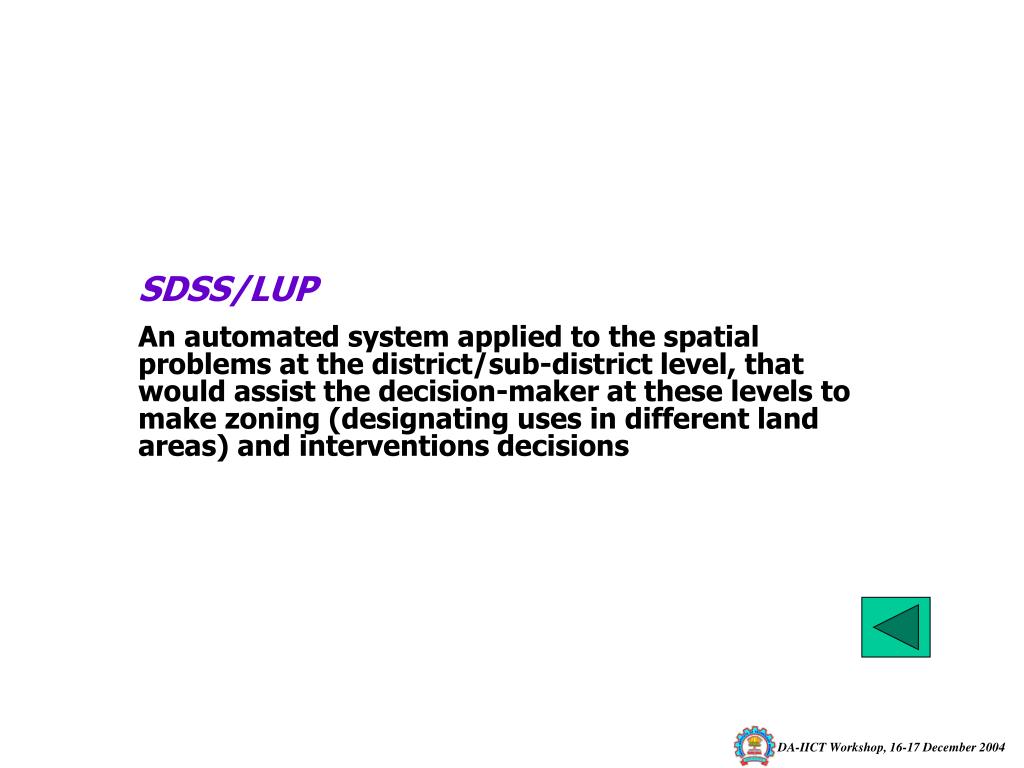 SDSS/LUP

An automated system applied to the spatial problems at the district/sub-district level, that would assist the decision-maker at these levels to make zoning (designating uses in different land areas) and interventions decisions

DA-IICT Workshop, 16-17 December 2004